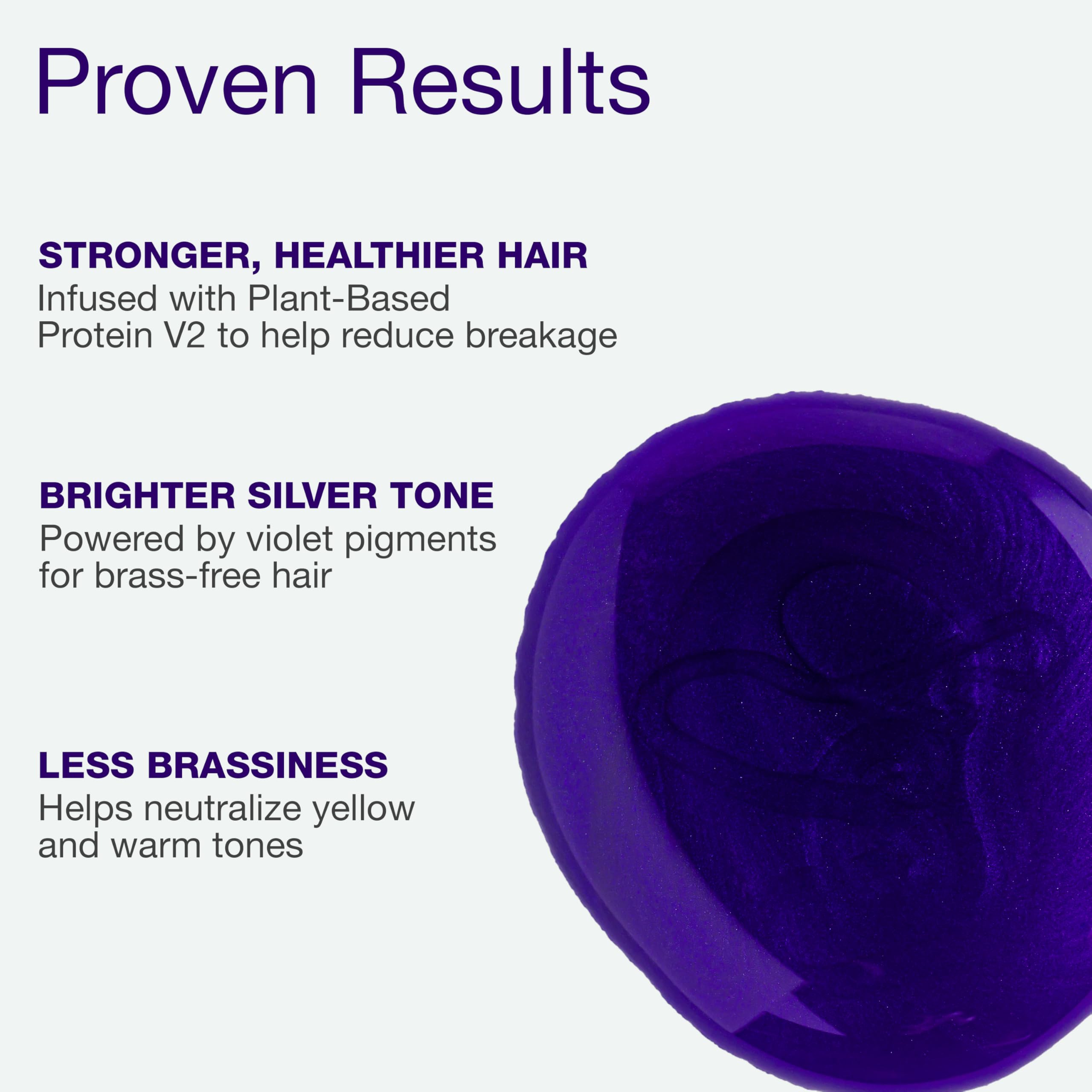 Proven Results

STRONGER, HEALTHIER HAIR
Infused with Plant-Based Protein V2 to help reduce breakage

BRIGHTER SILVER TONE
Powered by violet pigments for brass-free hair

LESS BRASSINESS
Helps neutralize yellow and warm tones